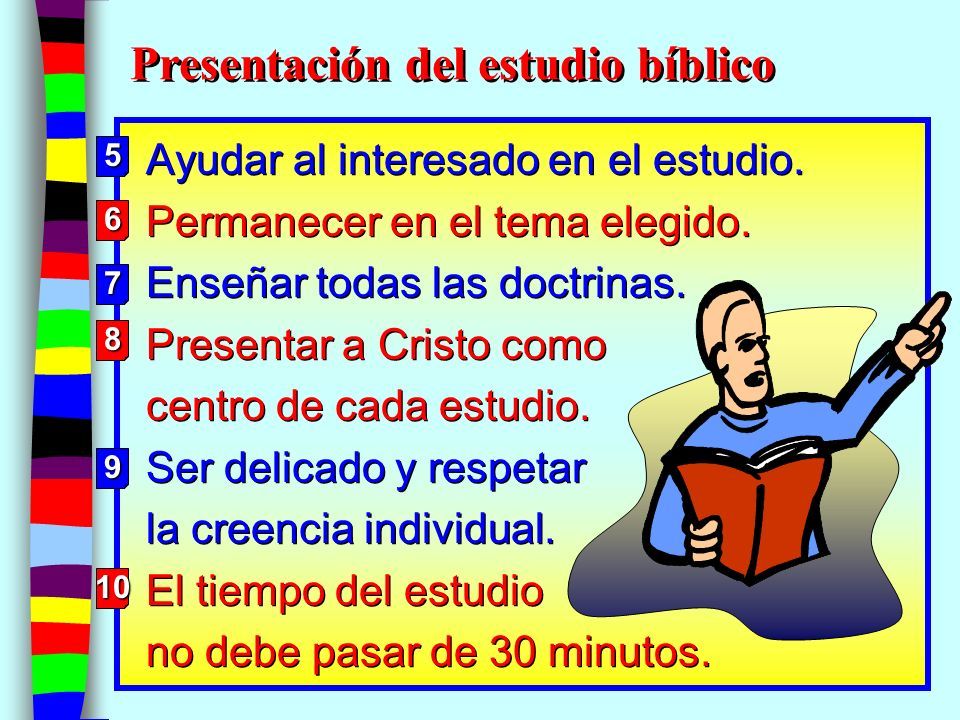 Presentación del estudio bíblico

5 Ayudar al interesado en el estudio.
6 Permanecer en el tema elegido.
7 Enseñar todas las doctrinas.
8 Presentar a Cristo como centro de cada estudio.
9 Ser delicado y respetar la creencia individual.
10 El tiempo del estudio no debe pasar de 30 minutos.